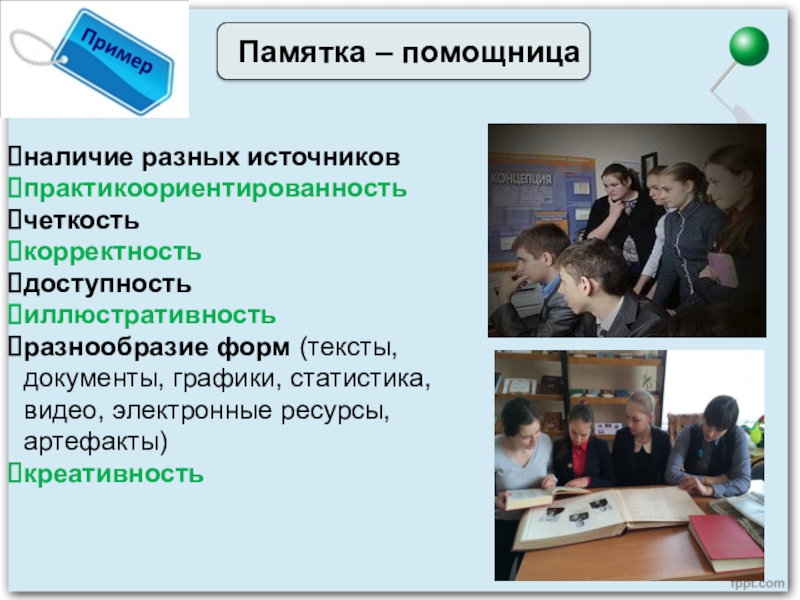 Пример

Памятка – помощница

наличие разных источников
практикоориентированность
четкость
корректность
доступность
иллюстративность
разнообразие форм (тексты, документы, графики, статистика, видео, электронные ресурсы, артефакты)
креативность

КОНЦЕПЦИЯ

fppt.com